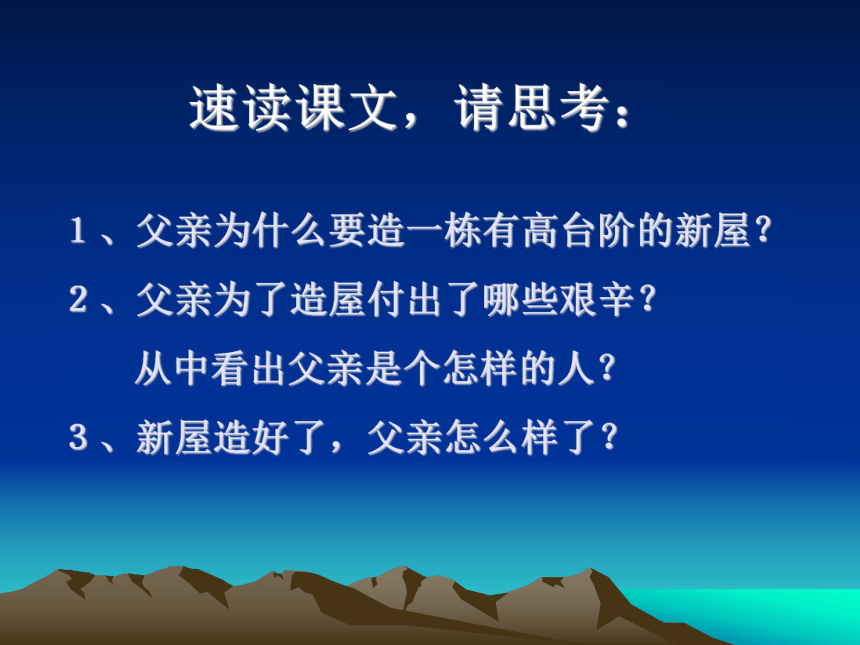 速读课文，请思考：

１、父亲为什么要造一栋有高台阶的新屋？

２、父亲为了造屋付出了哪些艰辛？
从中看出父亲是个怎样的人？

３、新屋造好了，父亲怎么样了？